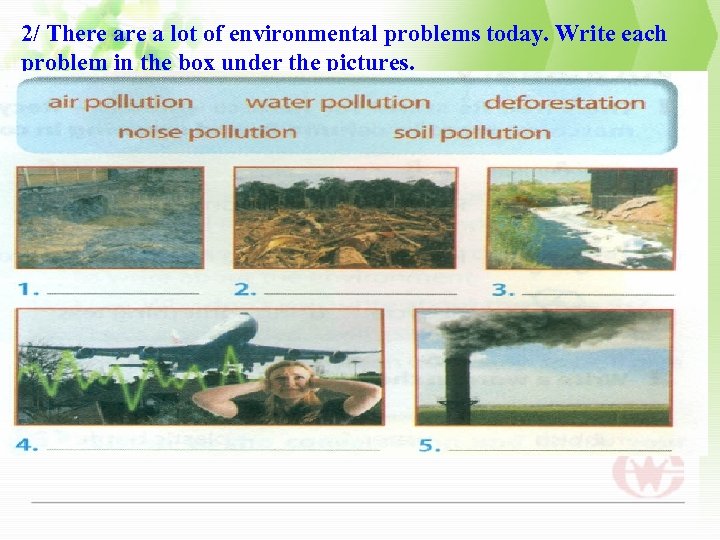 2/ There are a lot of environmental problems today. Write each problem in the box under the pictures.

air pollution water pollution deforestation
noise pollution soil pollution

1. ____________ 2. ____________ 3. ____________

4. ____________ 5. ____________